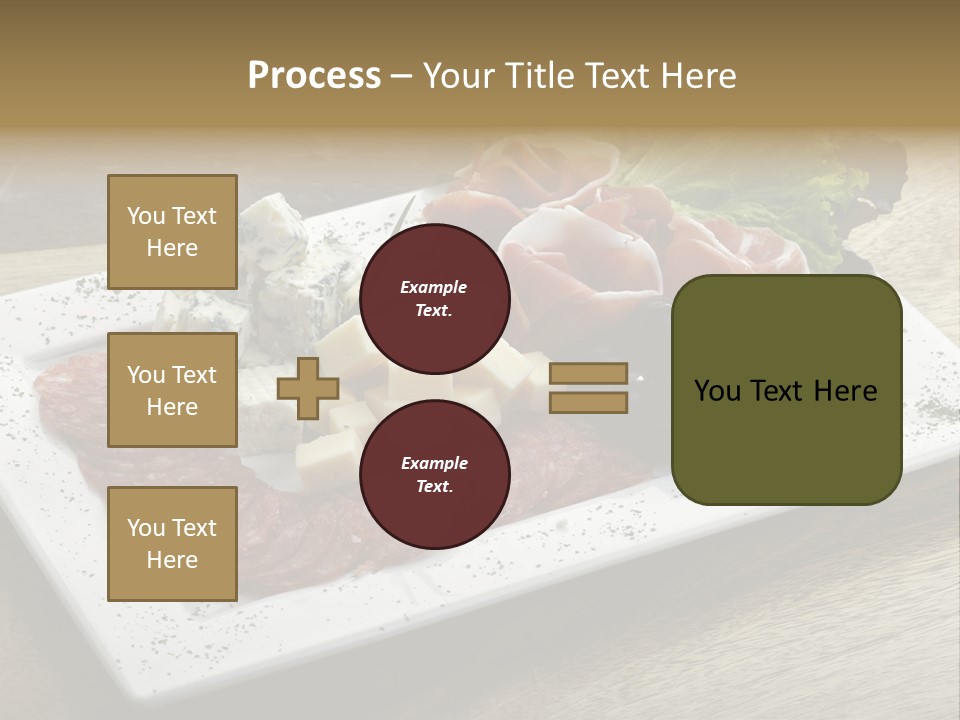 Process – Your Title Text Here

You Text Here

You Text Here

You Text Here

Example Text.

Example Text.

You Text Here